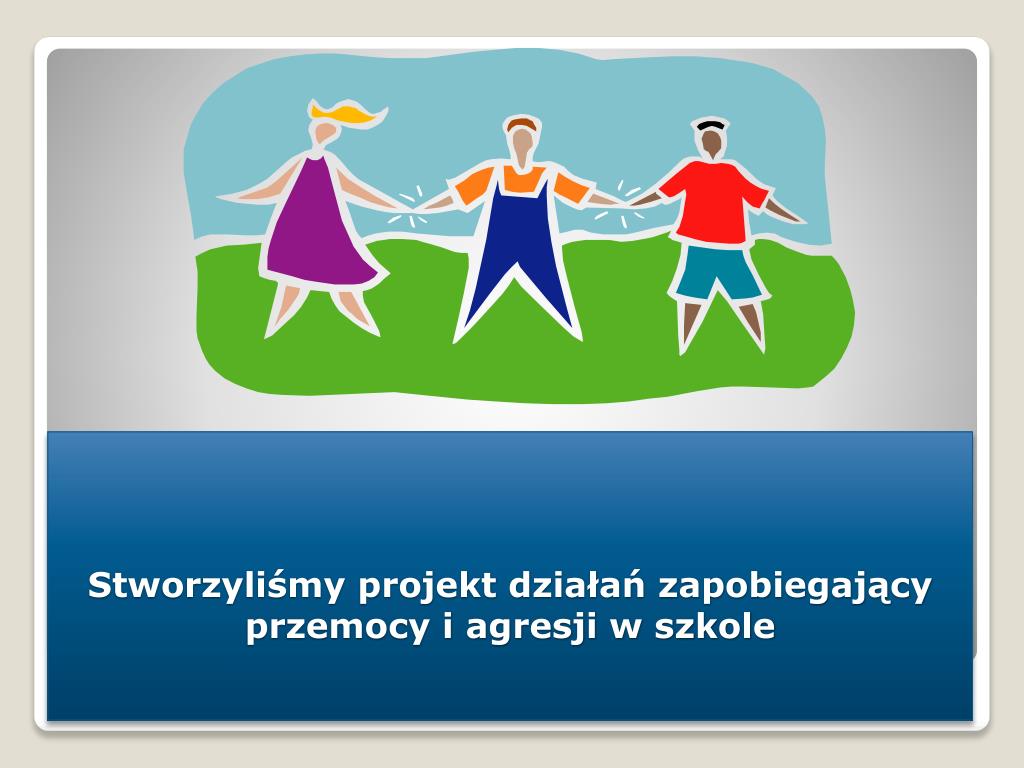 Stworzyliśmy projekt działań zapobiegający przemocy i agresji w szkole